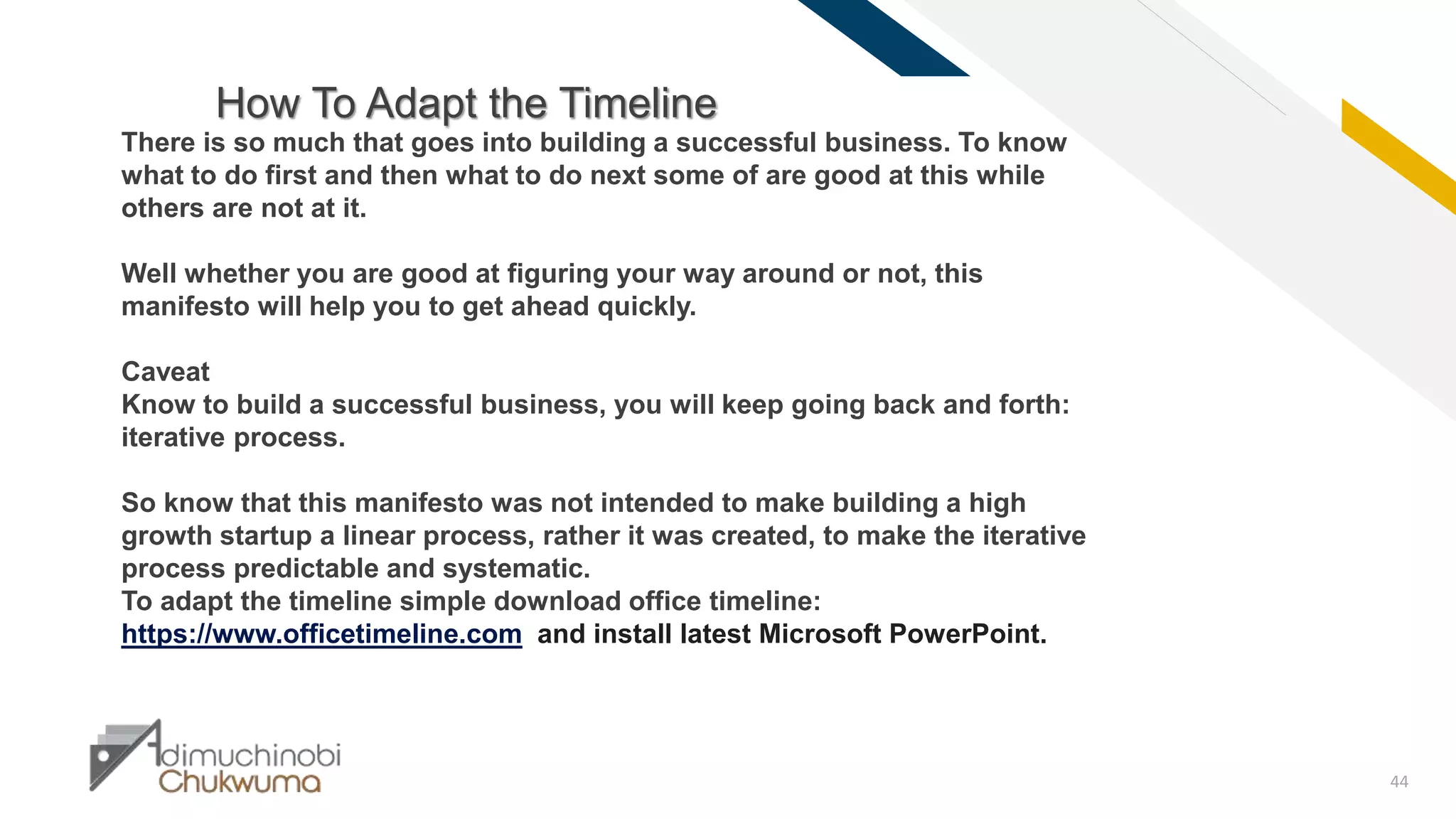 How To Adapt the Timeline

There is so much that goes into building a successful business. To know what to do first and then what to do next some of are good at this while others are not at it.

Well whether you are good at figuring your way around or not, this manifesto will help you to get ahead quickly.

Caveat
Know to build a successful business, you will keep going back and forth: iterative process.

So know that this manifesto was not intended to make building a high growth startup a linear process, rather it was created, to make the iterative process predictable and systematic.
To adapt the timeline simple download office timeline: https://www.officetimeline.com and install latest Microsoft PowerPoint.

Adimuchinobi Chukwuma

44